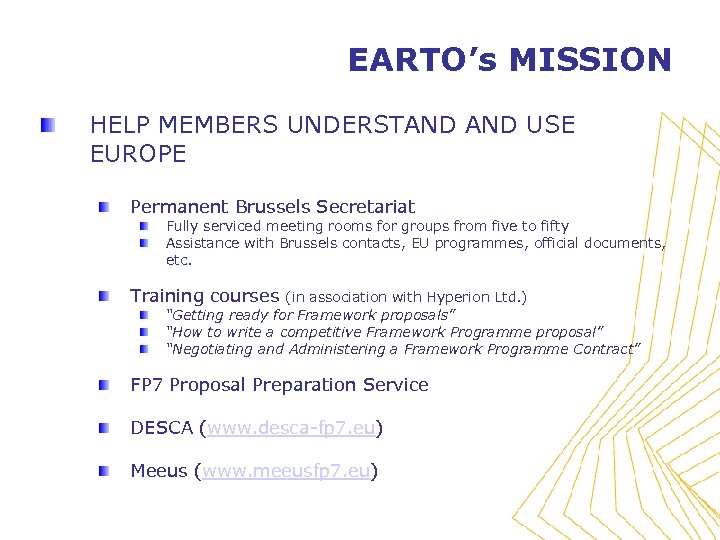 EARTO's MISSION

HELP MEMBERS UNDERSTAND AND USE EUROPE

Permanent Brussels Secretariat

Fully serviced meeting rooms for groups from five to fifty

Assistance with Brussels contacts, EU programmes, official documents, etc.

Training courses (in association with Hyperion Ltd.)

"Getting ready for Framework proposals"

"How to write a competitive Framework Programme proposal"

"Negotiating and Administering a Framework Programme Contract"

FP7 Proposal Preparation Service

DESCA (www.desca-fp7.eu)

Meeus (www.meeusfp7.eu)